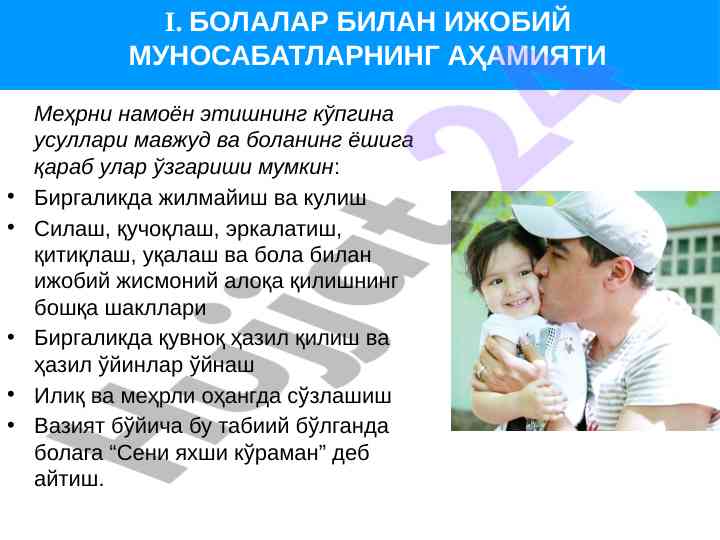 I. БОЛАЛАР БИЛАН ИЖОБИЙ МУНОСАБАТЛАРНИНГ АҲАМИЯТИ

Меҳрни намоён этишнинг кўпгина усуллари мавжуд ва боланинг ёшига қараб улар ўзгариши мумкин:

• Биргаликда жилмайиш ва кулиш
• Силаш, қучоқлаш, эркалатиш, қитиқлаш, уқалаш ва бола билан ижобий жисмоний алоқа қилишнинг бошқа шакллари
• Биргаликда қувноқ ҳазил қилиш ва ҳазил ўйинлар ўйнаш
• Илиқ ва меҳрли оҳангда сўзлашиш
• Вазият бўйича бу табиий бўлганда болага “Сени яхши кўраман” деб айтиш.

Hujjat 24